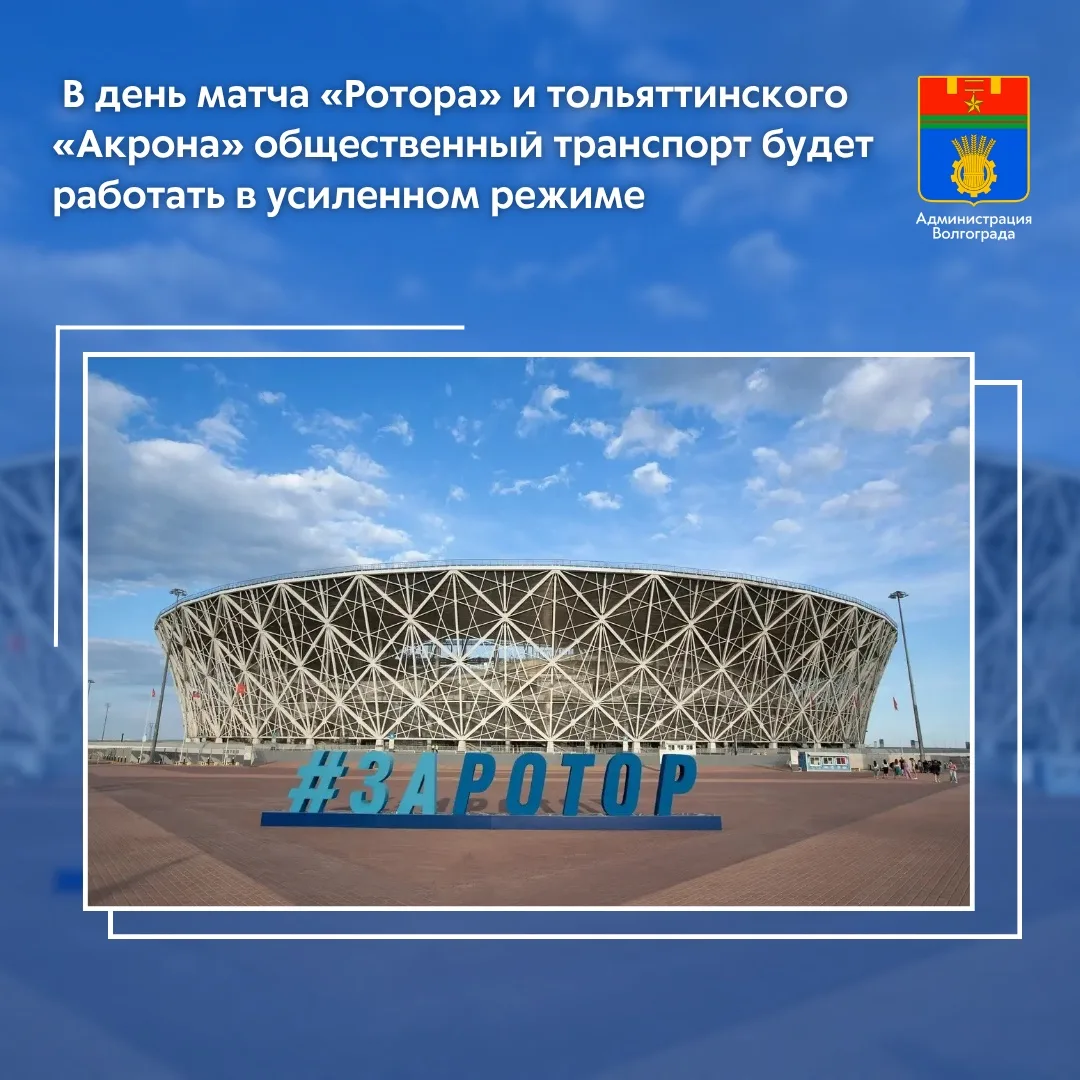 В день матча «Ротора» и тольяттинского «Акрона» общественный транспорт будет работать в усиленном режиме

Администрация
Волгограда

#ЗАРОТОР